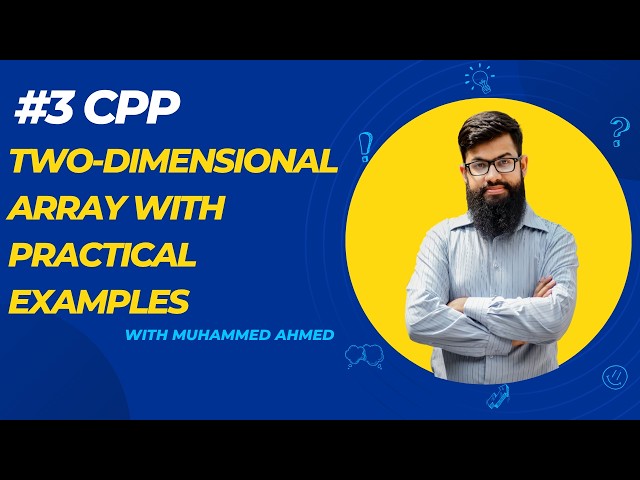 #3 CPP

TWO-DIMENSIONAL ARRAY WITH PRACTICAL EXAMPLES

WITH MUHAMMED AHMED